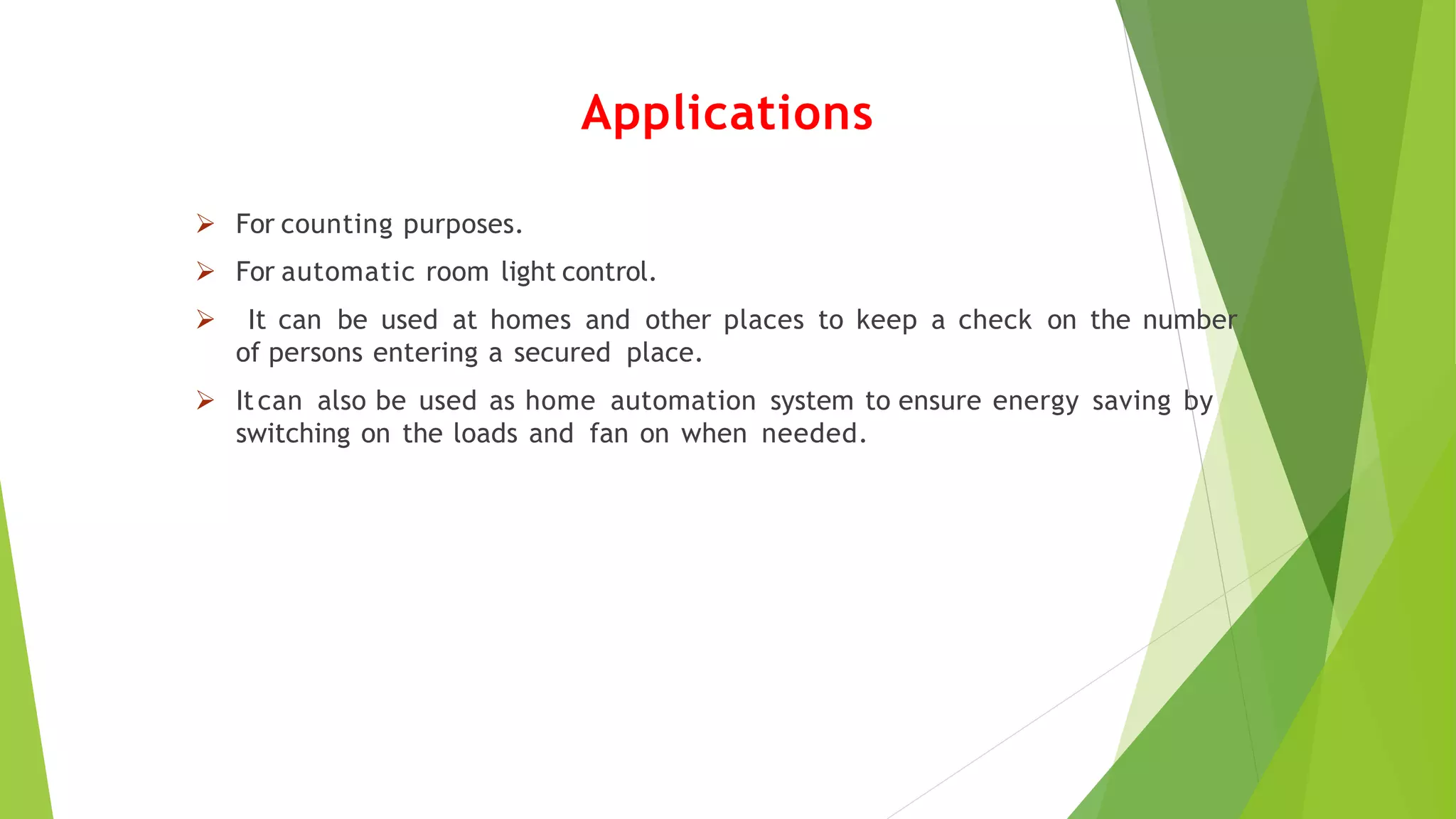 Applications

➢ For counting purposes.

➢ For automatic room light control.

➢ It can be used at homes and other places to keep a check on the number of persons entering a secured place.

➢ It can also be used as home automation system to ensure energy saving by switching on the loads and fan on when needed.